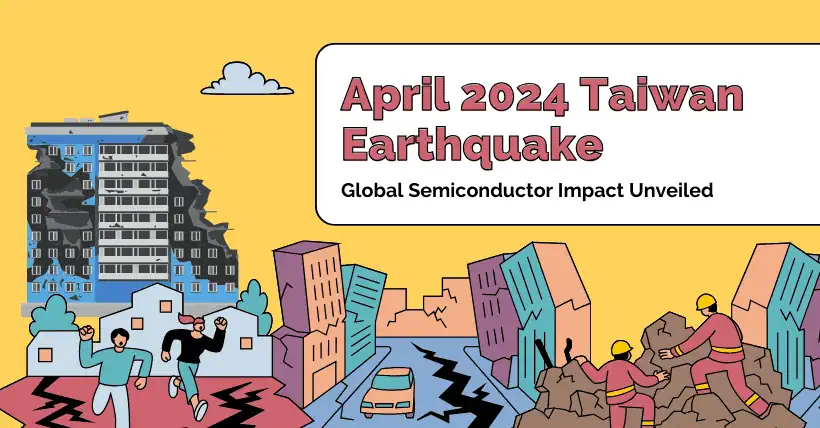 April 2024 Taiwan Earthquake

Global Semiconductor Impact Unveiled